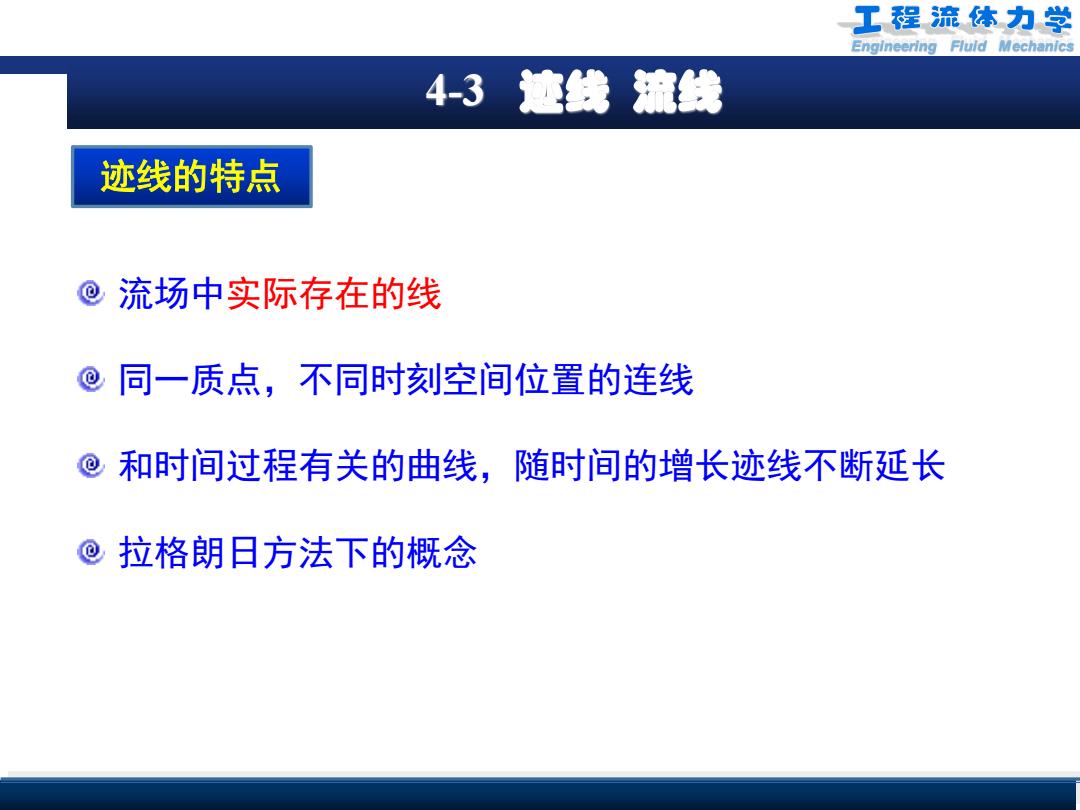 工程流体力学
Engineering Fluid Mechanics

4-3 迹线 流线

迹线的特点

流场中实际存在的线

同一质点，不同时刻空间位置的连线

和时间过程有关的曲线，随时间的增长迹线不断延长

拉格朗日方法下的概念